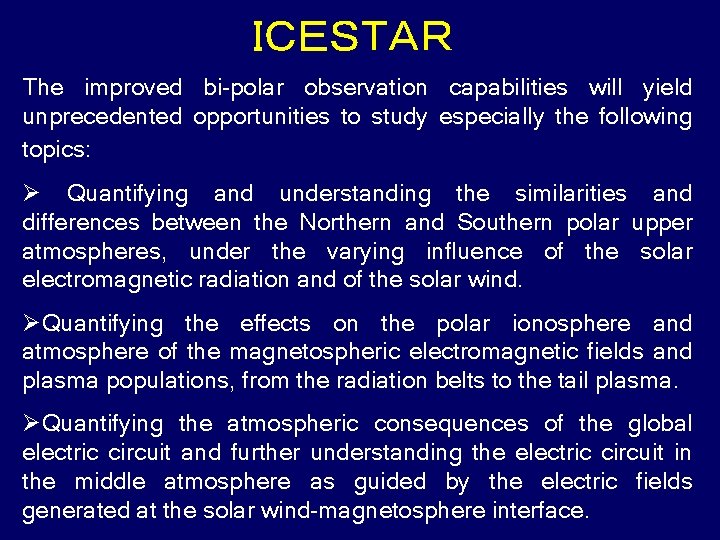 ICESTAR

The improved bi-polar observation capabilities will yield unprecedented opportunities to study especially the following topics:

➢ Quantifying and understanding the similarities and differences between the Northern and Southern polar upper atmospheres, under the varying influence of the solar electromagnetic radiation and of the solar wind.

➢Quantifying the effects on the polar ionosphere and atmosphere of the magnetospheric electromagnetic fields and plasma populations, from the radiation belts to the tail plasma.

➢Quantifying the atmospheric consequences of the global electric circuit and further understanding the electric circuit in the middle atmosphere as guided by the electric fields generated at the solar wind-magnetosphere interface.